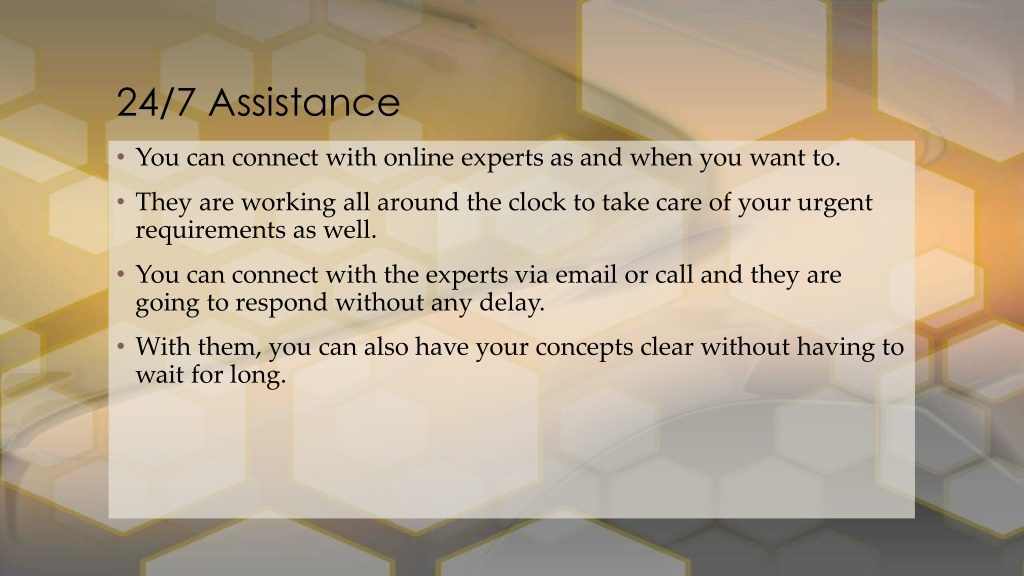 24/7 Assistance

• You can connect with online experts as and when you want to.

• They are working all around the clock to take care of your urgent requirements as well.

• You can connect with the experts via email or call and they are going to respond without any delay.

• With them, you can also have your concepts clear without having to wait for long.